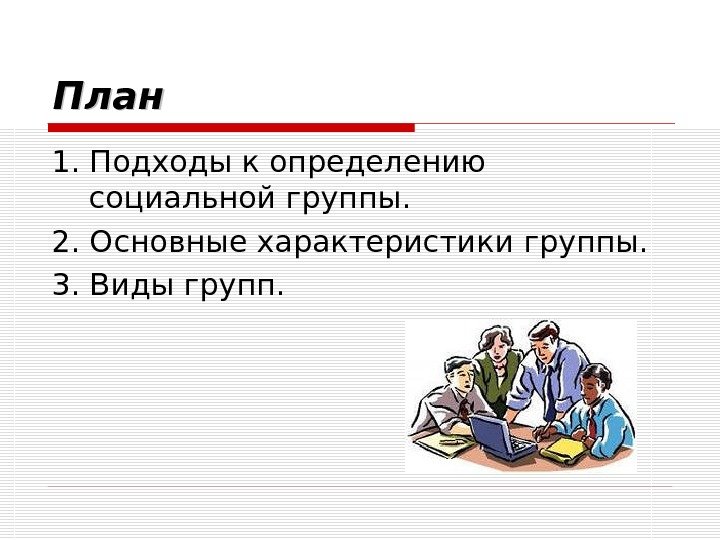 План

1. Подходы к определению социальной группы.

2. Основные характеристики группы.

3. Виды групп.